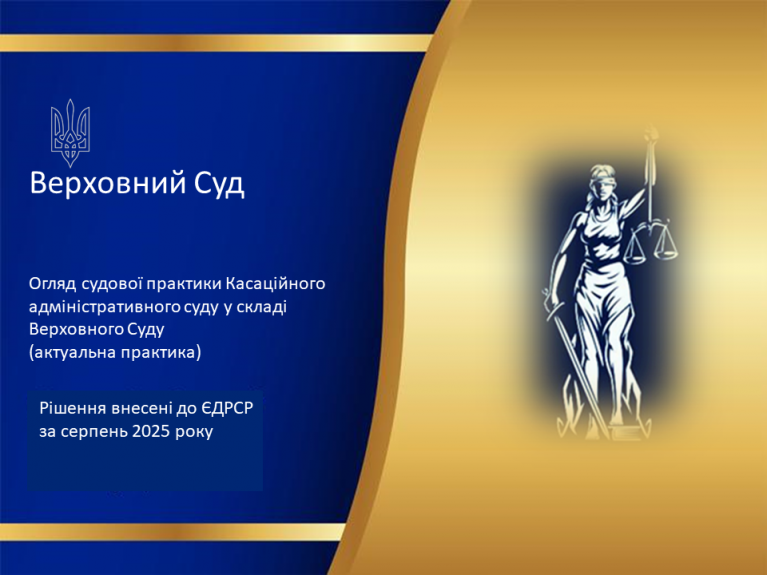 Верховний Суд

Огляд судової практики Касаційного адміністративного суду у складі Верховного Суду
(актуальна практика)

Рішення внесені до ЄДРСР
за серпень 2025 року